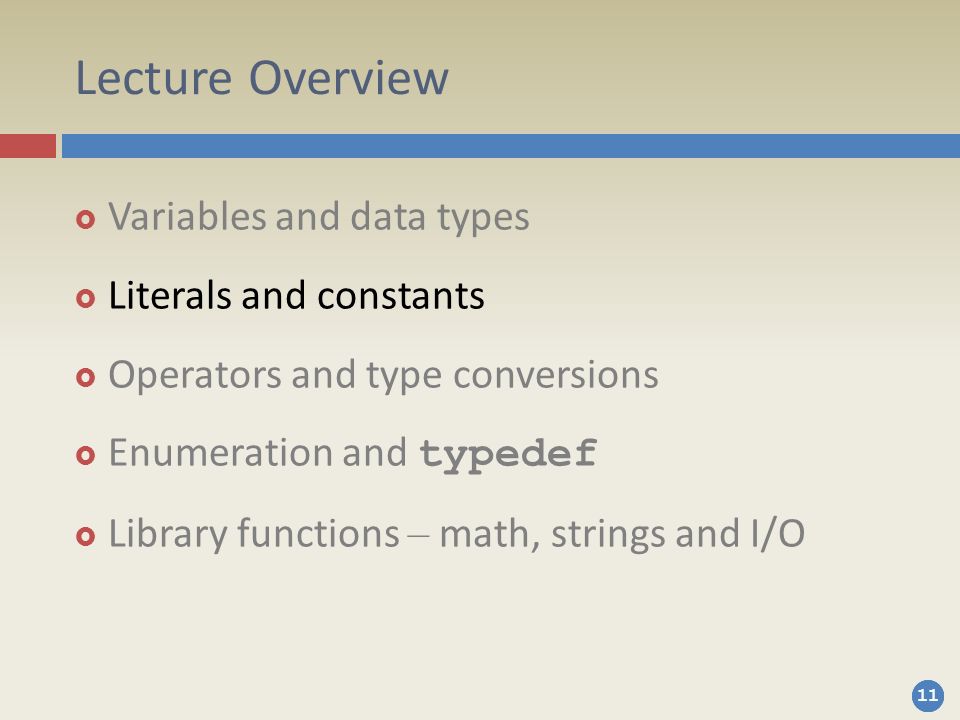 Lecture Overview

Variables and data types

Literals and constants

Operators and type conversions

Enumeration and typedef

Library functions – math, strings and I/O

11